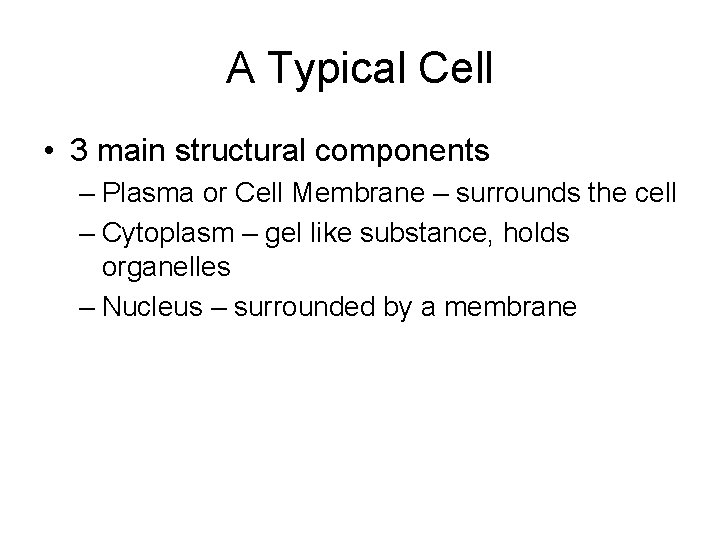 A Typical Cell

• 3 main structural components
– Plasma or Cell Membrane – surrounds the cell
– Cytoplasm – gel like substance, holds organelles
– Nucleus – surrounded by a membrane